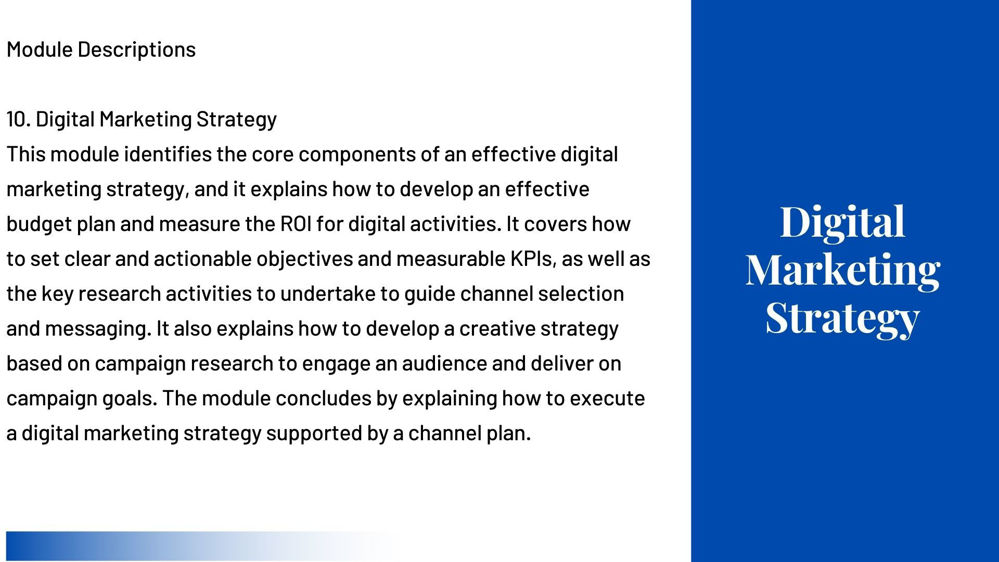 Module Descriptions

10. Digital Marketing Strategy
This module identifies the core components of an effective digital marketing strategy, and it explains how to develop an effective budget plan and measure the ROI for digital activities. It covers how to set clear and actionable objectives and measurable KPIs, as well as the key research activities to undertake to guide channel selection and messaging. It also explains how to develop a creative strategy based on campaign research to engage an audience and deliver on campaign goals. The module concludes by explaining how to execute a digital marketing strategy supported by a channel plan.

Digital Marketing Strategy